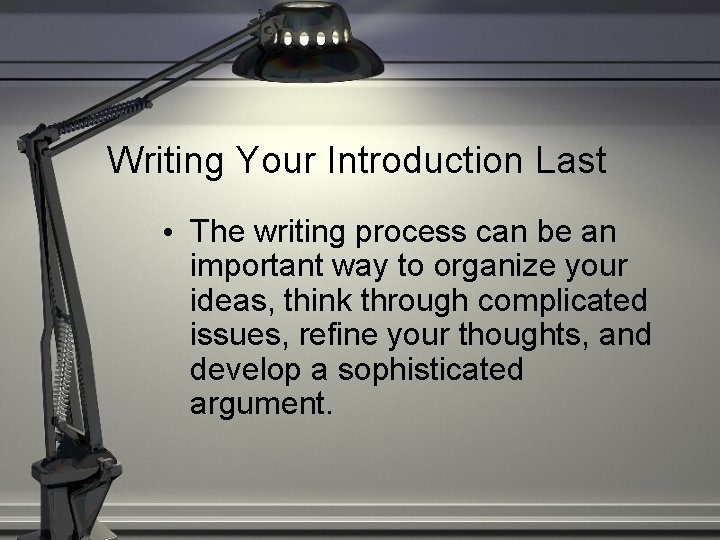 Writing Your Introduction Last

• The writing process can be an important way to organize your ideas, think through complicated issues, refine your thoughts, and develop a sophisticated argument.